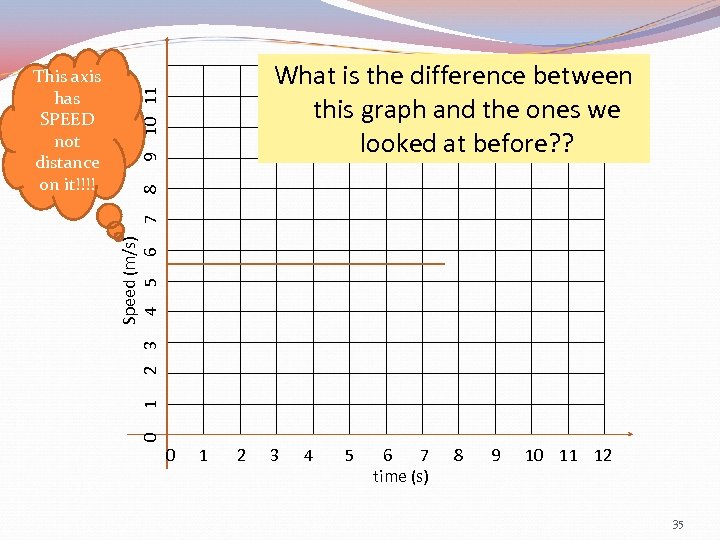 This axis has SPEED not distance on it!!!!

What is the difference between this graph and the ones we looked at before??

Speed (m/s)

0
1
2
3
4
5
6
7
8
9
10
11

0 1 2 3 4 5 6 7 8 9 10 11 12

time (s)

35